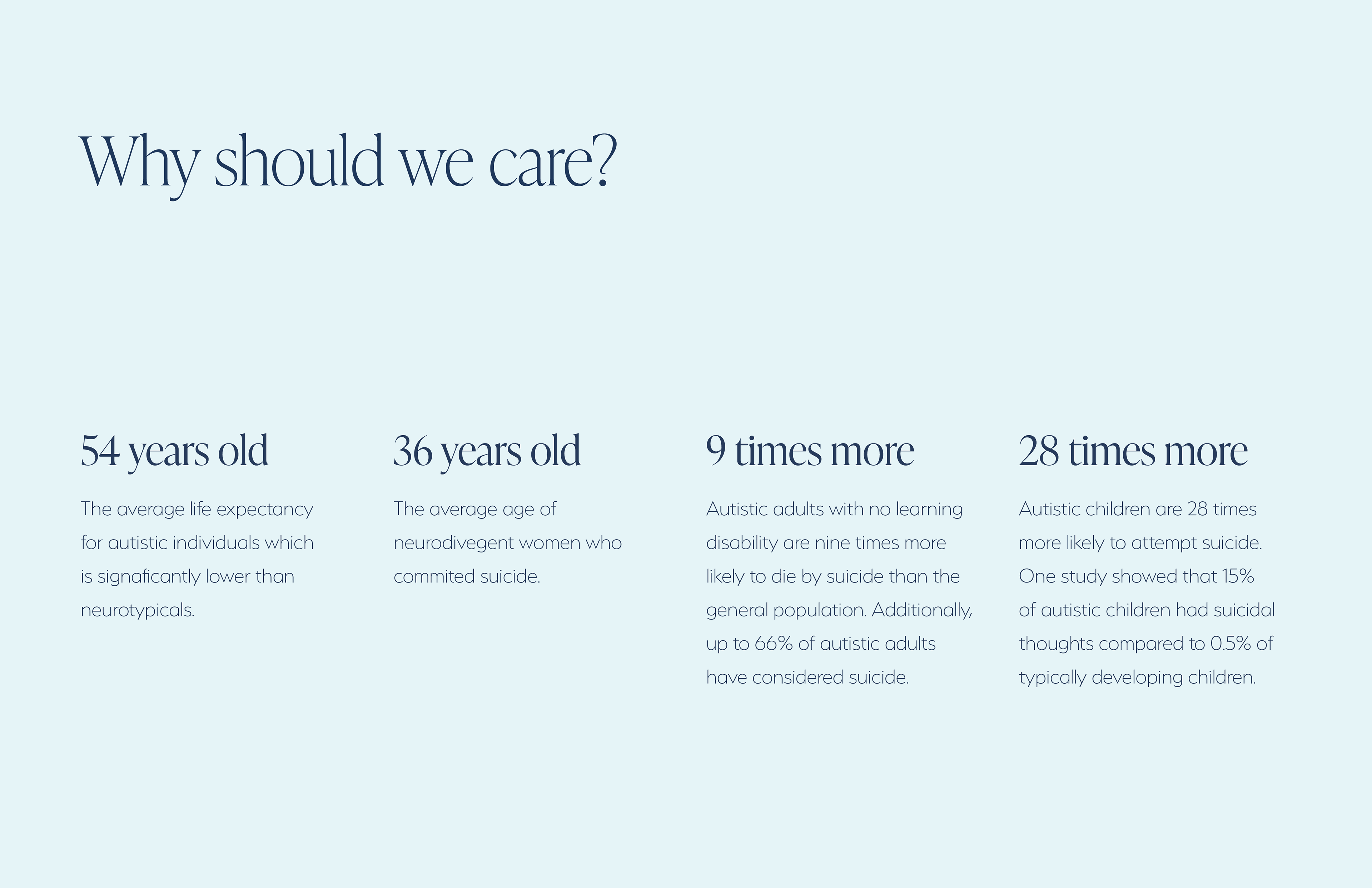 Why should we care?

54 years old

The average life expectancy for autistic individuals which is signaficantly lower than neurotypicals.

36 years old

The average age of neurodivegent women who commited suicide.

9 times more

Autistic adults with no learning disability are nine times more likely to die by suicide than the general population. Additionally, up to 66% of autistic adults have considered suicide.

28 times more

Autistic children are 28 times more likely to attempt suicide. One study showed that 15% of autistic children had suicidal thoughts compared to 0.5% of typically developing children.